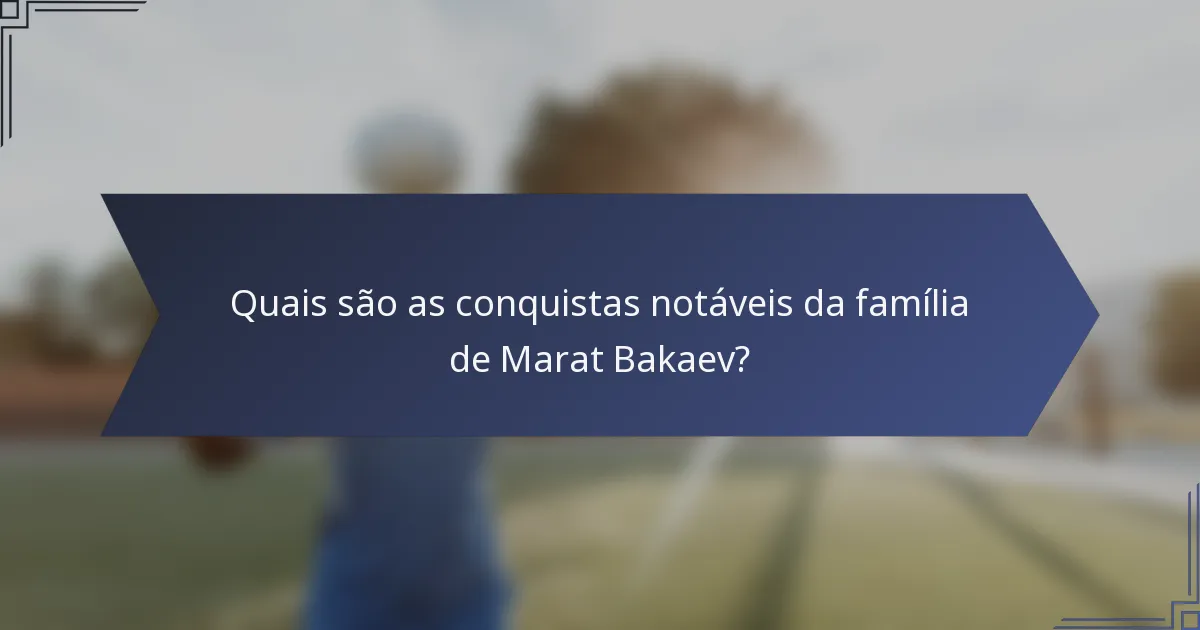 Quais são as conquistas notáveis da família de Marat Bakaev?